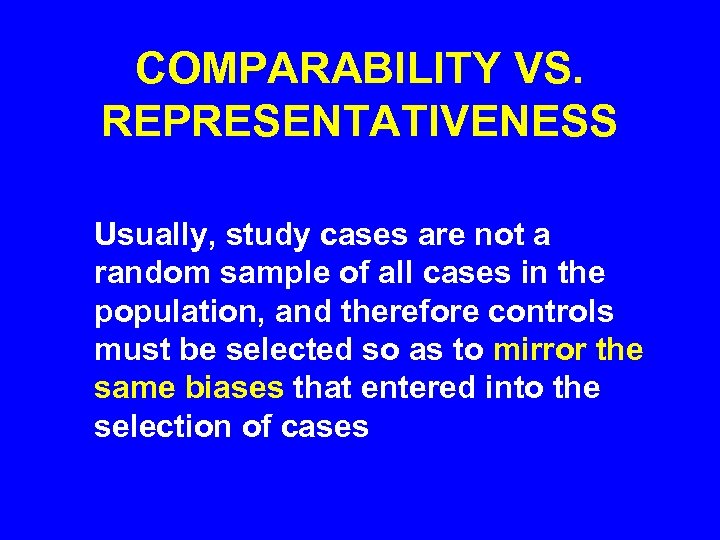 COMPARABILITY VS. REPRESENTATIVENESS

Usually, study cases are not a random sample of all cases in the population, and therefore controls must be selected so as to mirror the same biases that entered into the selection of cases